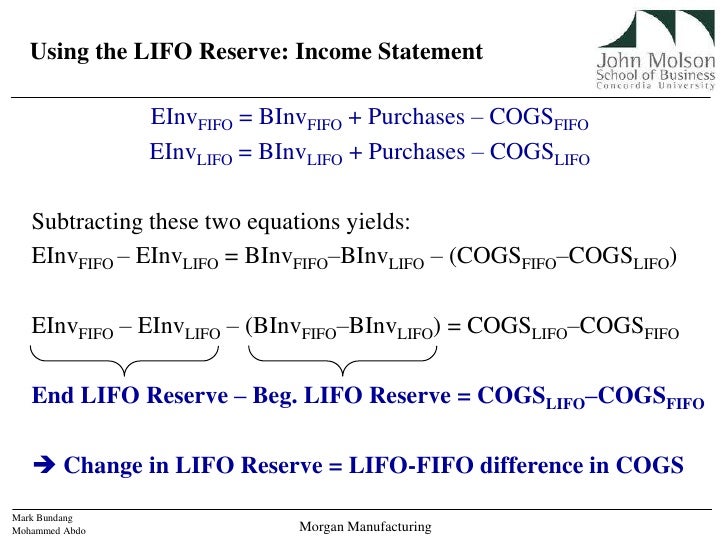 Using the LIFO Reserve: Income Statement

John Molson School of Business Concordia University

$EInv_{FIFO} = BInv_{FIFO} + Purchases – COGS_{FIFO}$
$EInv_{LIFO} = BInv_{LIFO} + Purchases – COGS_{LIFO}$

Subtracting these two equations yields:
$EInv_{FIFO} – EInv_{LIFO} = BInv_{FIFO}–BInv_{LIFO} – (COGS_{FIFO}–COGS_{LIFO})$

$EInv_{FIFO} – EInv_{LIFO} – (BInv_{FIFO}–BInv_{LIFO}) = COGS_{LIFO}–COGS_{FIFO}$

End LIFO Reserve – Beg. LIFO Reserve = $COGS_{LIFO}–COGS_{FIFO}$

➔ Change in LIFO Reserve = LIFO-FIFO difference in COGS

Mark Bundang
Mohammed Abdo

Morgan Manufacturing